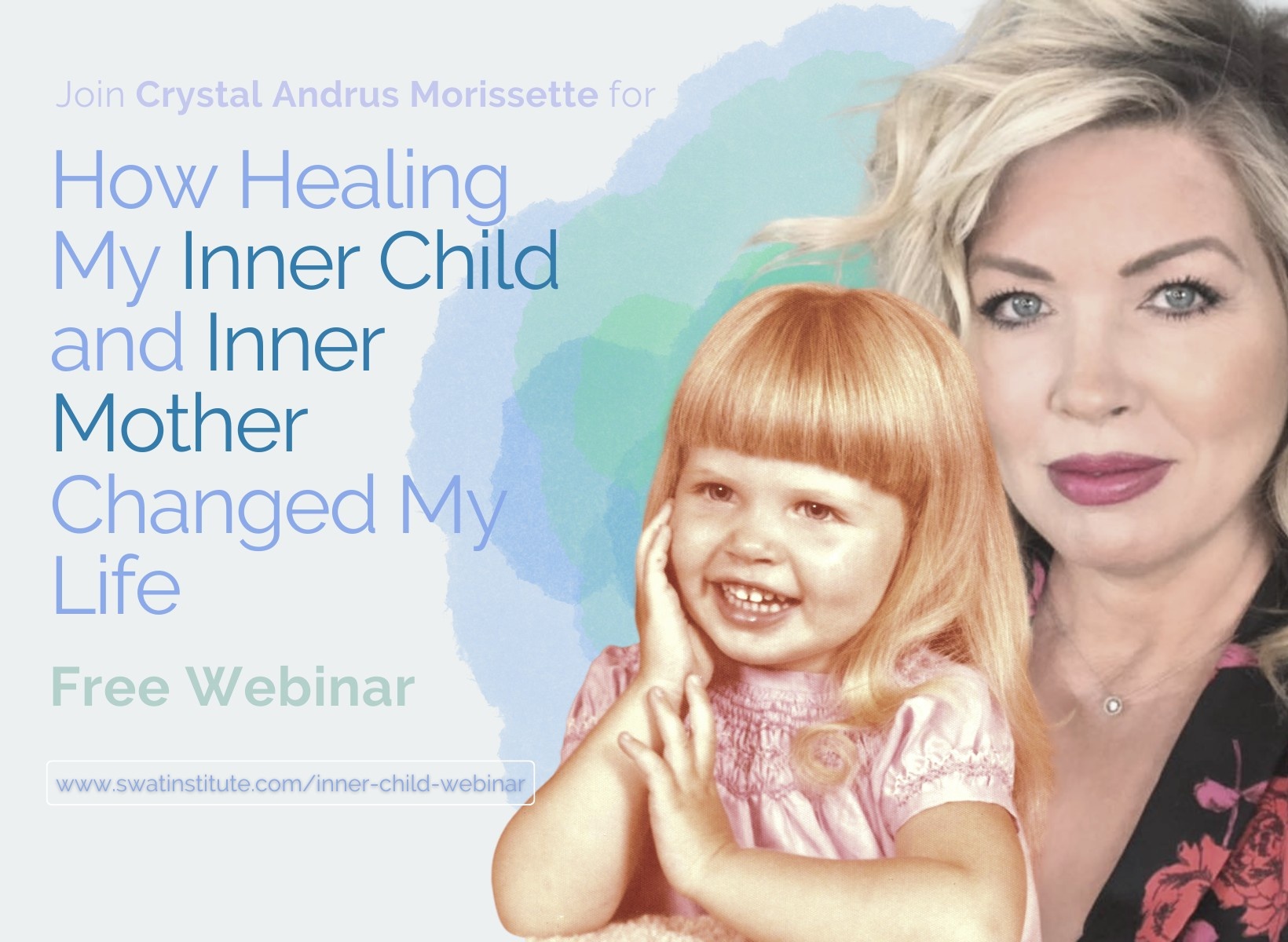 Join Crystal Andrus Morissette for

How Healing My Inner Child and Inner Mother Changed My Life

Free Webinar

www.swatinstitute.com/inner-child-webinar